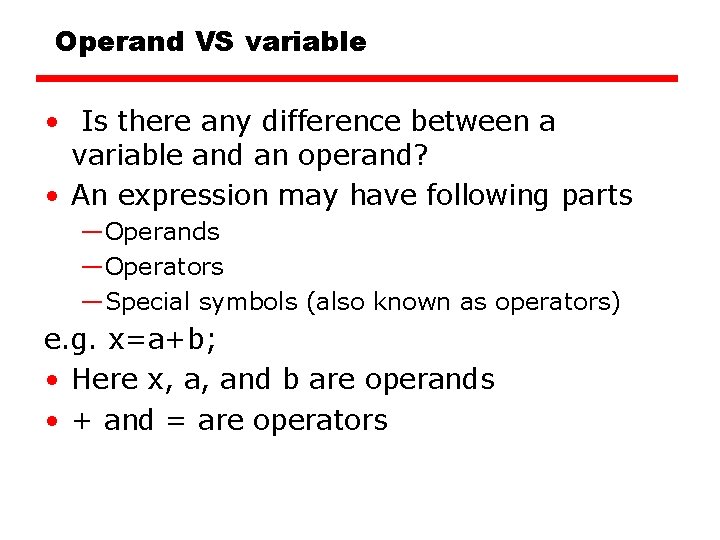 Operand VS variable

• Is there any difference between a variable and an operand?
• An expression may have following parts
—Operands
—Operators
—Special symbols (also known as operators)

e.g. x=a+b;
• Here x, a, and b are operands
• + and = are operators